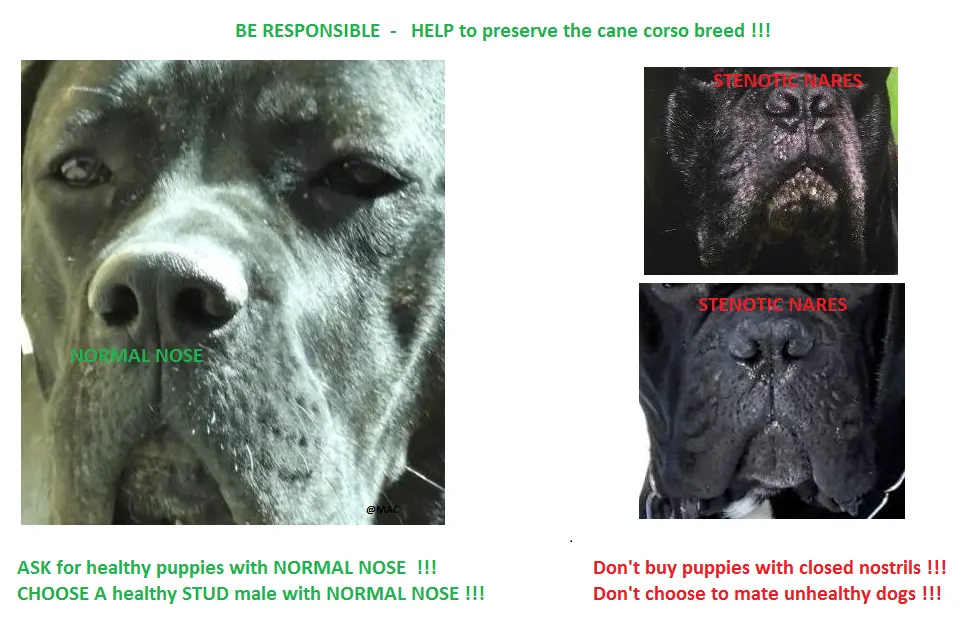 BE RESPONSIBLE - HELP to preserve the cane corso breed !!!

NORMAL NOSE

@MAC

STENOTIC NARES

STENOTIC NARES

ASK for healthy puppies with NORMAL NOSE !!!
CHOOSE A healthy STUD male with NORMAL NOSE !!!

Don't buy puppies with closed nostrils !!!
Don't choose to mate unhealthy dogs !!!